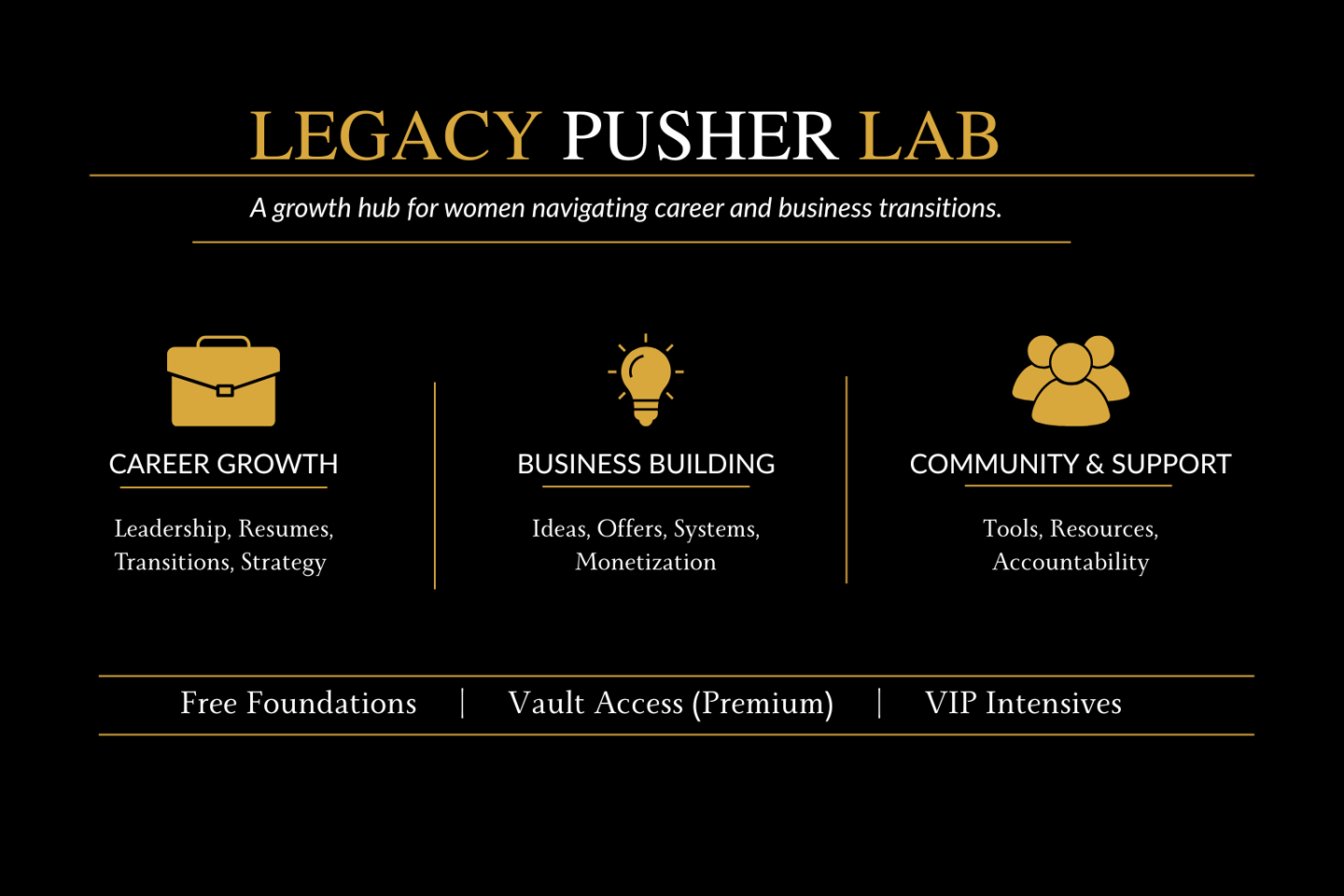 LEGACY PUSHER LAB

A growth hub for women navigating career and business transitions.

CAREER GROWTH

Leadership, Resumes, Transitions, Strategy

BUSINESS BUILDING

Ideas, Offers, Systems, Monetization

COMMUNITY & SUPPORT

Tools, Resources, Accountability

Free Foundations | Vault Access (Premium) | VIP Intensives